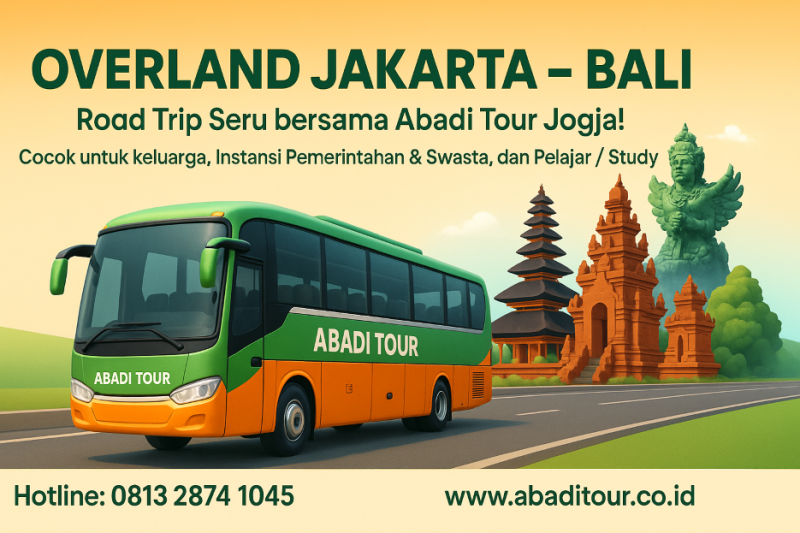 OVERLAND JAKARTA – BALI

Road Trip Seru bersama Abadi Tour Jogja!

Cocok untuk keluarga, Instansi Pemerintahan & Swasta, dan Pelajar / Study

ABADI TOUR

ABADI TOUR

Hotline: 0813 2874 1045

www.abaditour.co.id